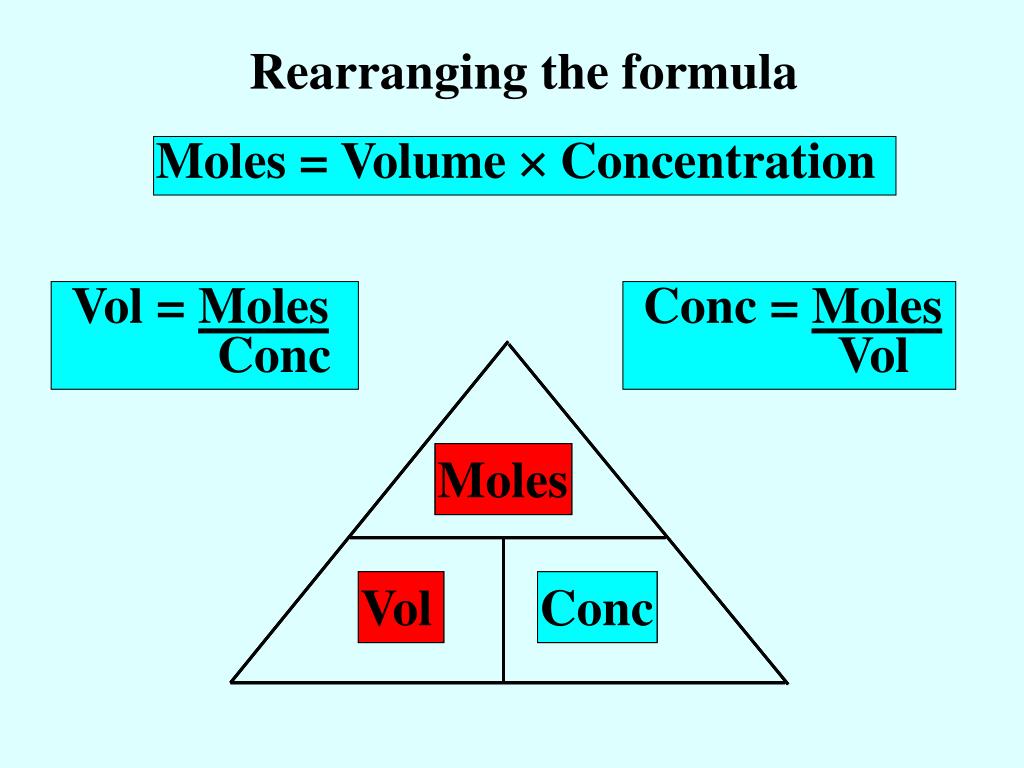 Rearranging the formula

Moles = Volume × Concentration

Vol = $\frac{\text{Moles}}{\text{Conc}}$

Conc = $\frac{\text{Moles}}{\text{Vol}}$

Moles

Vol

Conc